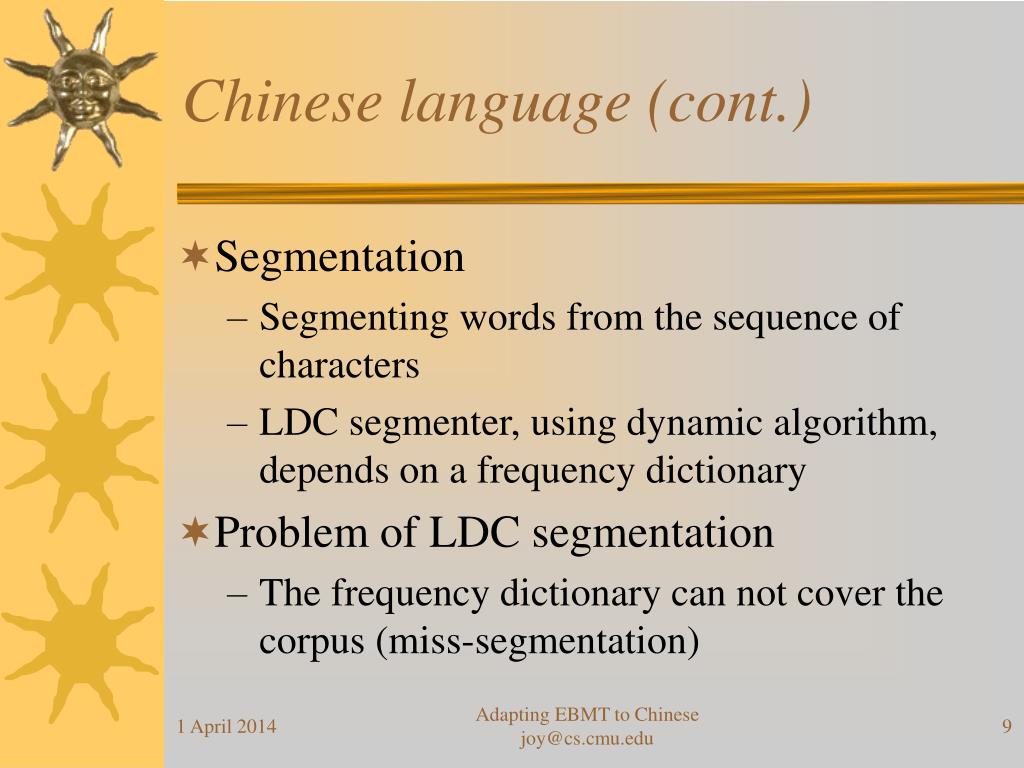 Chinese language (cont.)

Segmentation

– Segmenting words from the sequence of characters

– LDC segmenter, using dynamic algorithm, depends on a frequency dictionary

Problem of LDC segmentation

– The frequency dictionary can not cover the corpus (miss-segmentation)

1 April 2014

Adapting EBMT to Chinese
joy@cs.cmu.edu

9